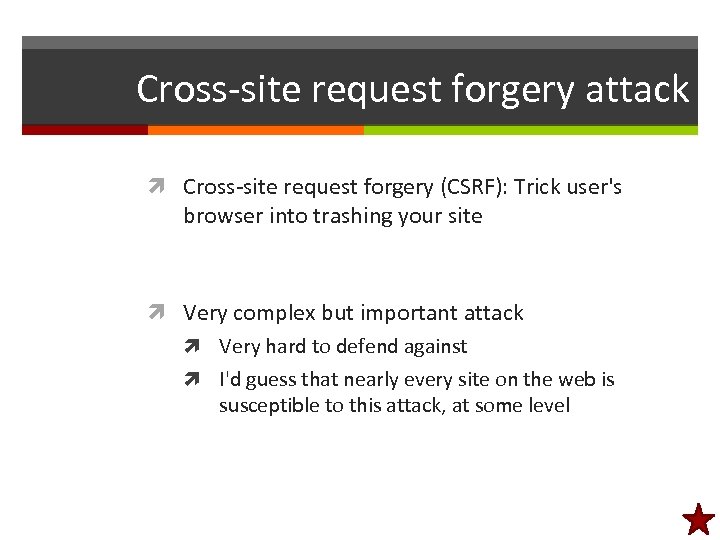 Cross-site request forgery attack

Cross-site request forgery (CSRF): Trick user's browser into trashing your site

Very complex but important attack

Very hard to defend against

I'd guess that nearly every site on the web is susceptible to this attack, at some level